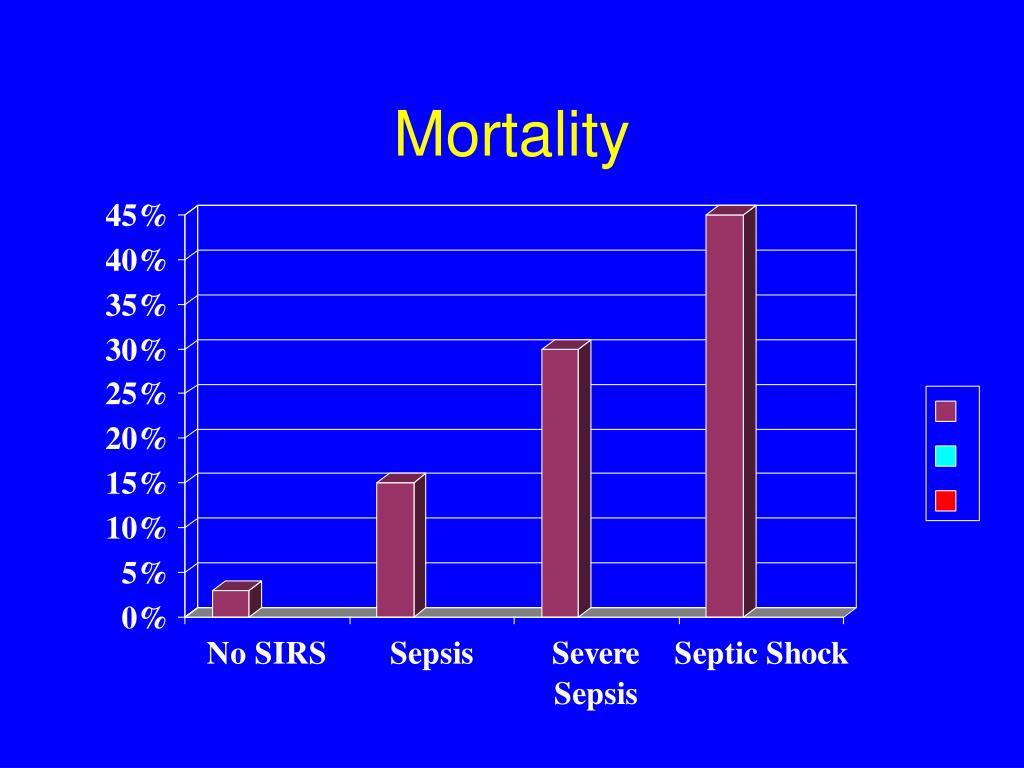 Mortality

45%
40%
35%
30%
25%
20%
15%
10%
5%
0%

No SIRS
Sepsis
Severe Sepsis
Septic Shock